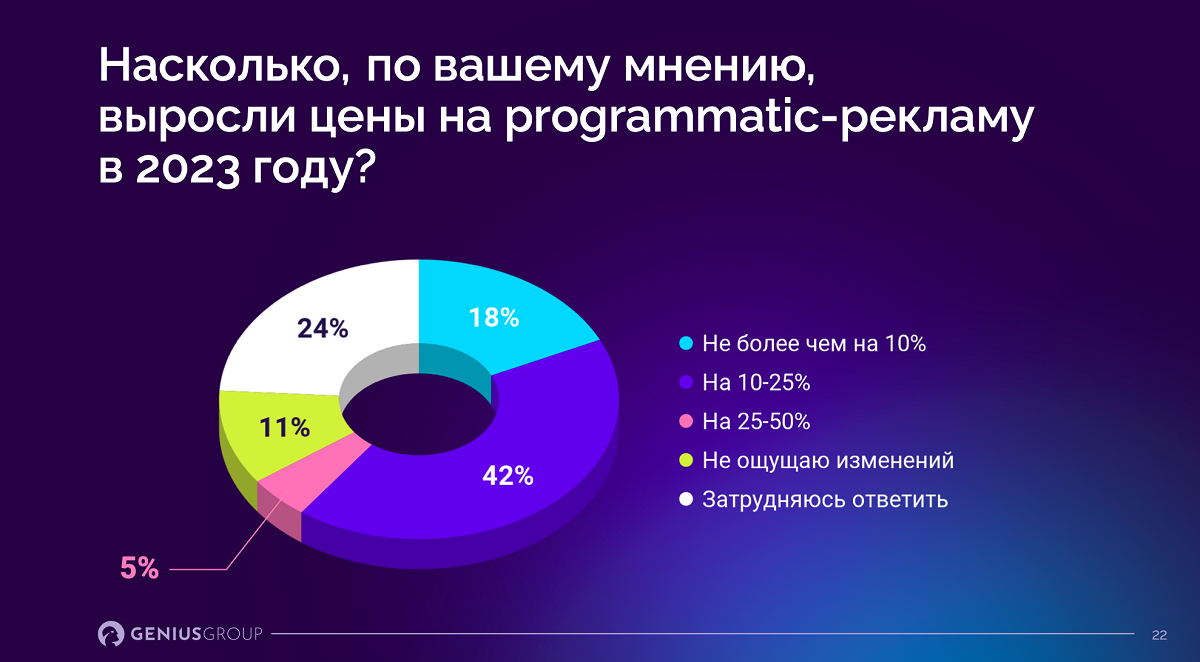 Насколько, по вашему мнению, выросли цены на programmatic-рекламу в 2023 году?

24%
18%
11%
42%
5%

Не более чем на 10%
На 10-25%
На 25-50%
Не ощущаю изменений
Затрудняюсь ответить

GENIUSGROUP
22